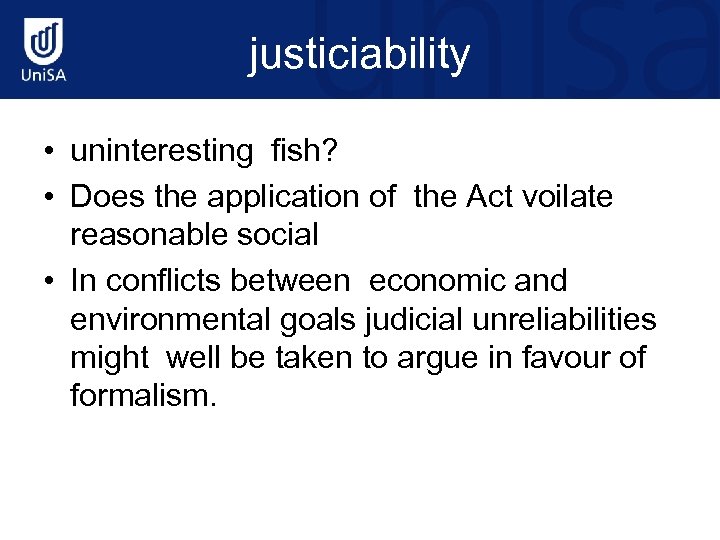 UniSA

justiciability

• uninteresting fish?
• Does the application of the Act voilate reasonable social
• In conflicts between economic and environmental goals judicial unreliabilities might well be taken to argue in favour of formalism.